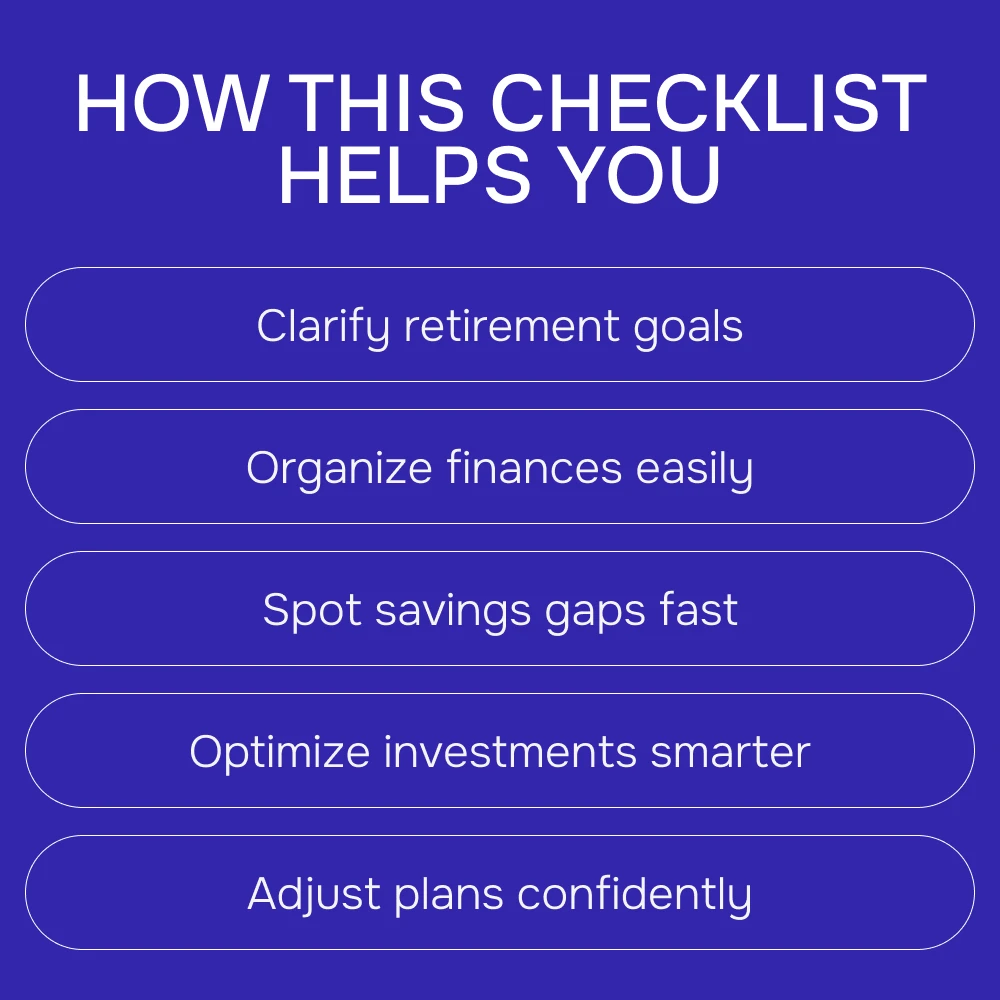 HOW THIS CHECKLIST HELPS YOU

Clarify retirement goals

Organize finances easily

Spot savings gaps fast

Optimize investments smarter

Adjust plans confidently